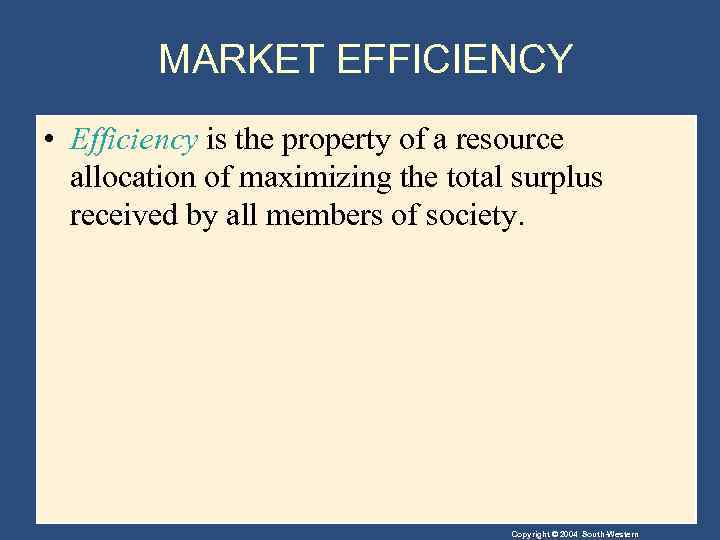 MARKET EFFICIENCY

• Efficiency is the property of a resource allocation of maximizing the total surplus received by all members of society.

Copyright © 2004 South-Western